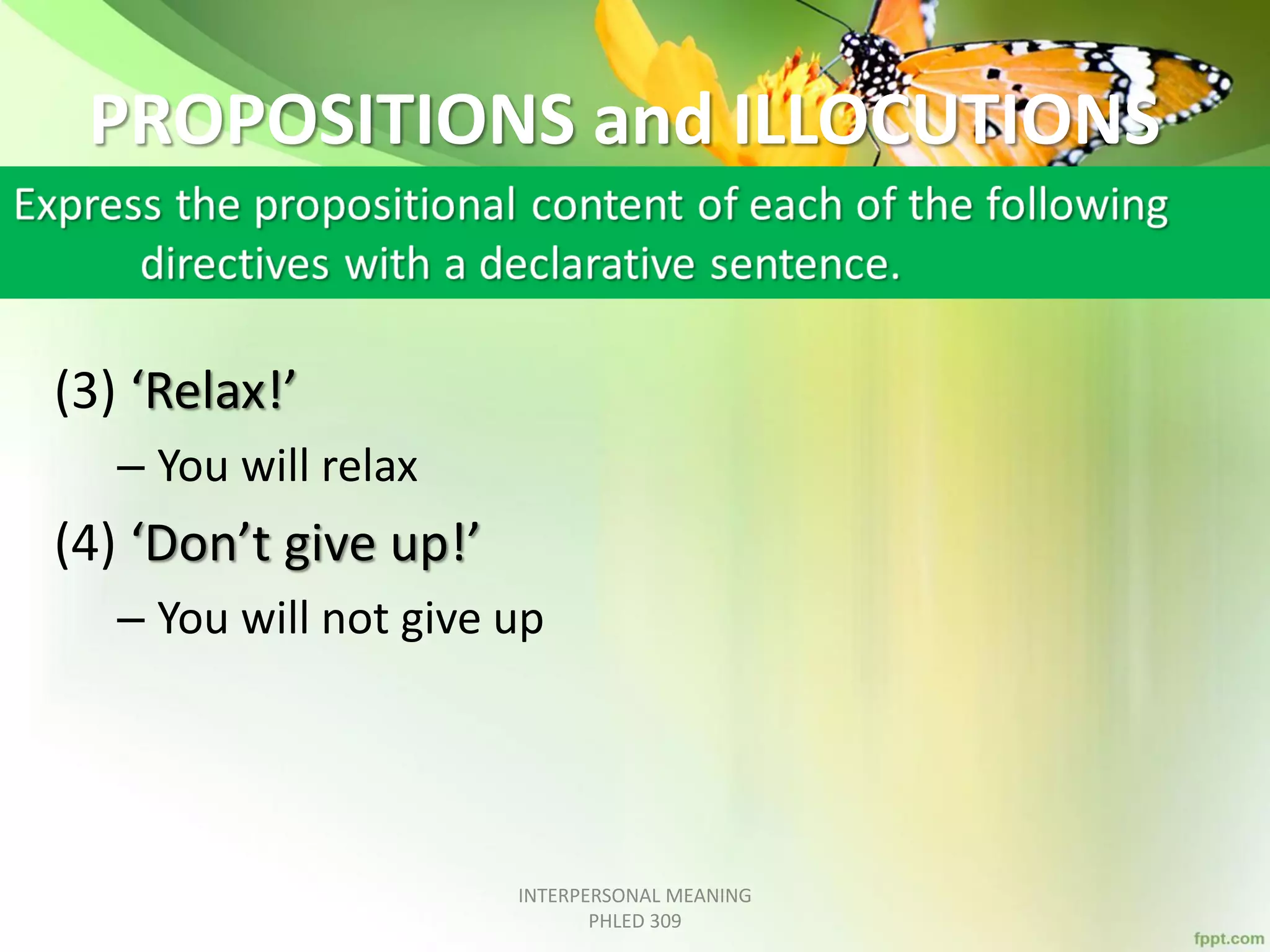 PROPOSITIONS and ILLOCUTIONS

Express the propositional content of each of the following directives with a declarative sentence.

(3) ‘Relax!’

– You will relax

(4) ‘Don’t give up!’

– You will not give up

INTERPERSONAL MEANING
PHLED 309

fppt.com